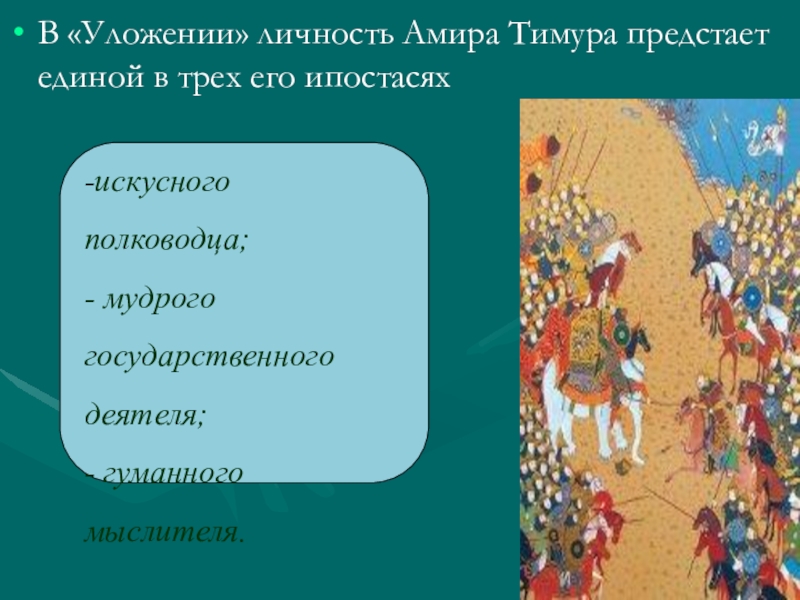 • В «Уложении» личность Амира Тимура предстает единой в трех его ипостасях

-искусного полководца;

- мудрого государственного деятеля;

- гуманного мыслителя.